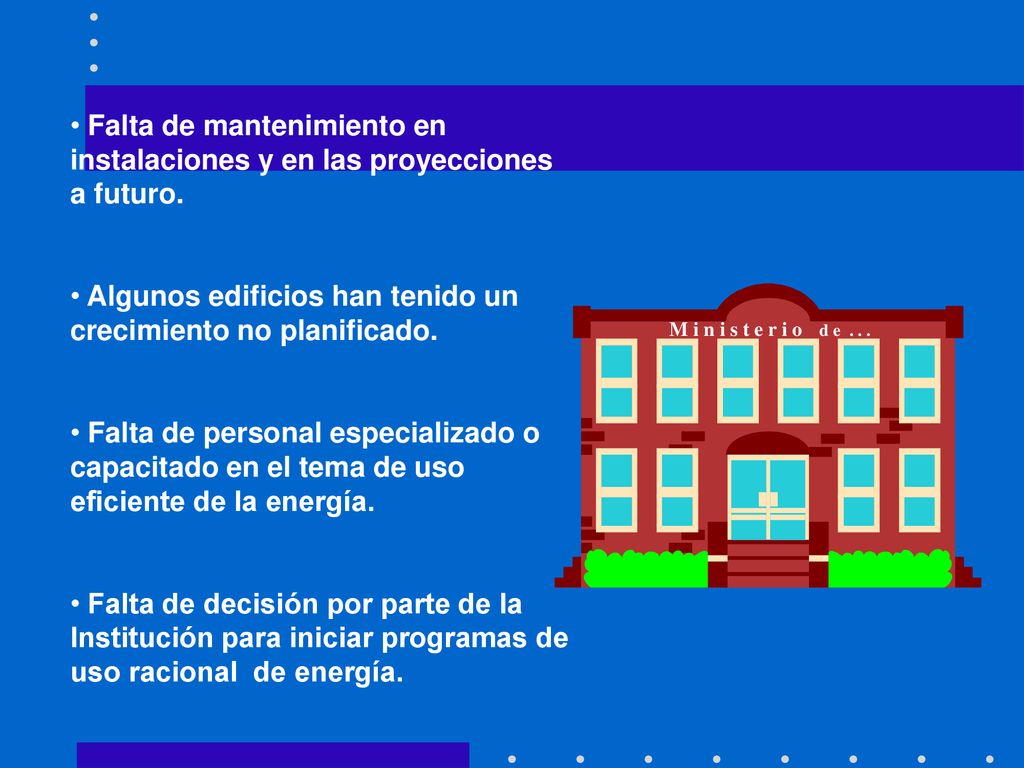 • Falta de mantenimiento en instalaciones y en las proyecciones a futuro.

• Algunos edificios han tenido un crecimiento no planificado.

• Falta de personal especializado o capacitado en el tema de uso eficiente de la energía.

• Falta de decisión por parte de la Institución para iniciar programas de uso racional de energía.

Ministerio de...